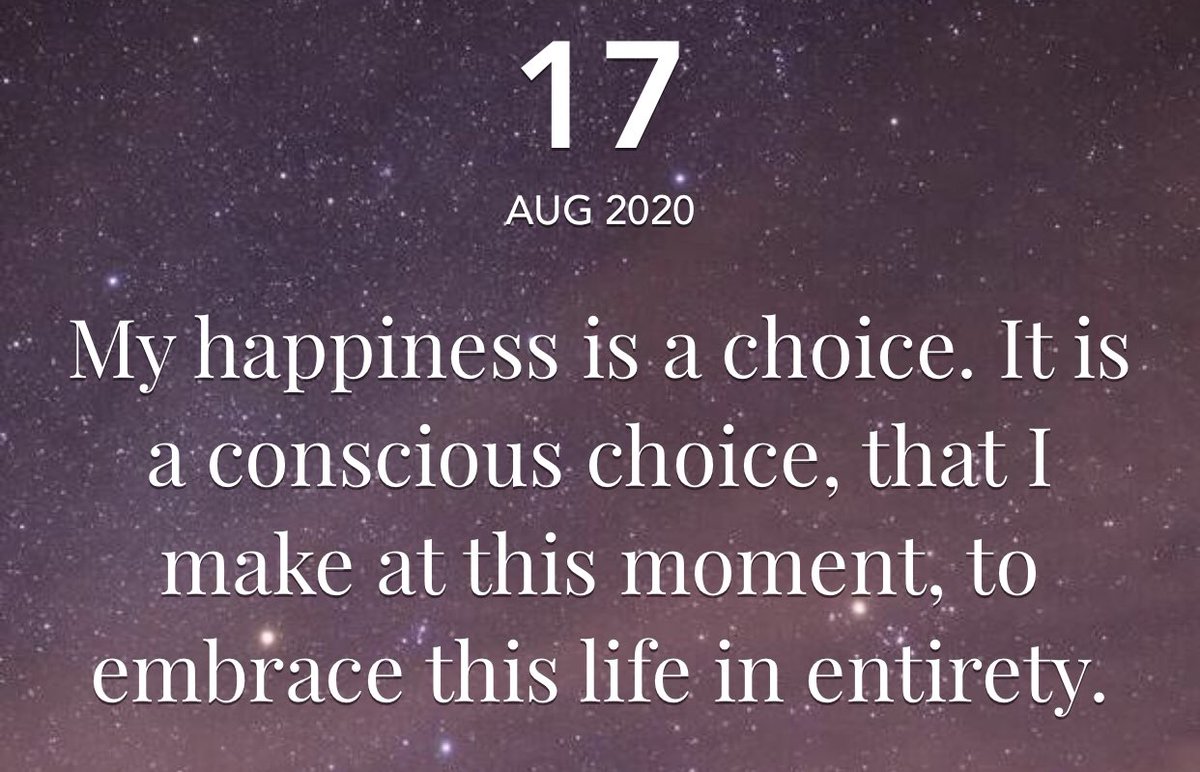 17

AUG 2020

My happiness is a choice. It is a conscious choice, that I make at this moment, to embrace this life in entirety.